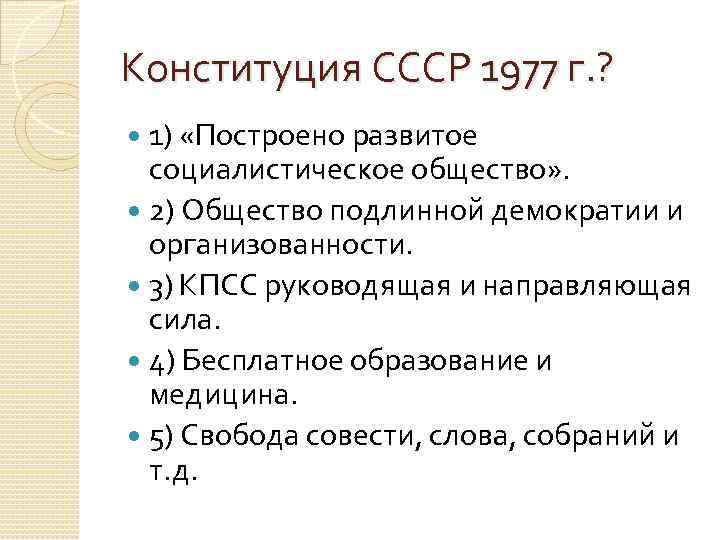 Конституция СССР 1977 г.?

1) «Построено развитое социалистическое общество».

2) Общество подлинной демократии и организованности.

3) КПСС руководящая и направляющая сила.

4) Бесплатное образование и медицина.

5) Свобода совести, слова, собраний и т.д.